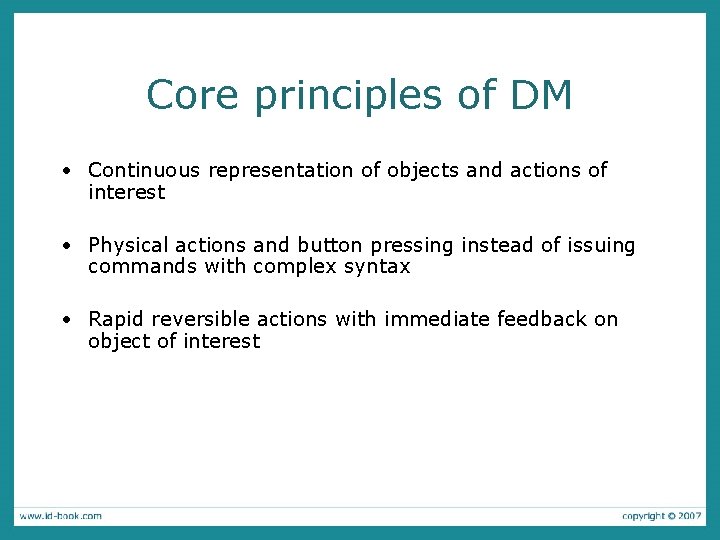 Core principles of DM

• Continuous representation of objects and actions of interest

• Physical actions and button pressing instead of issuing commands with complex syntax

• Rapid reversible actions with immediate feedback on object of interest

www.id-book.com

copyright © 2007